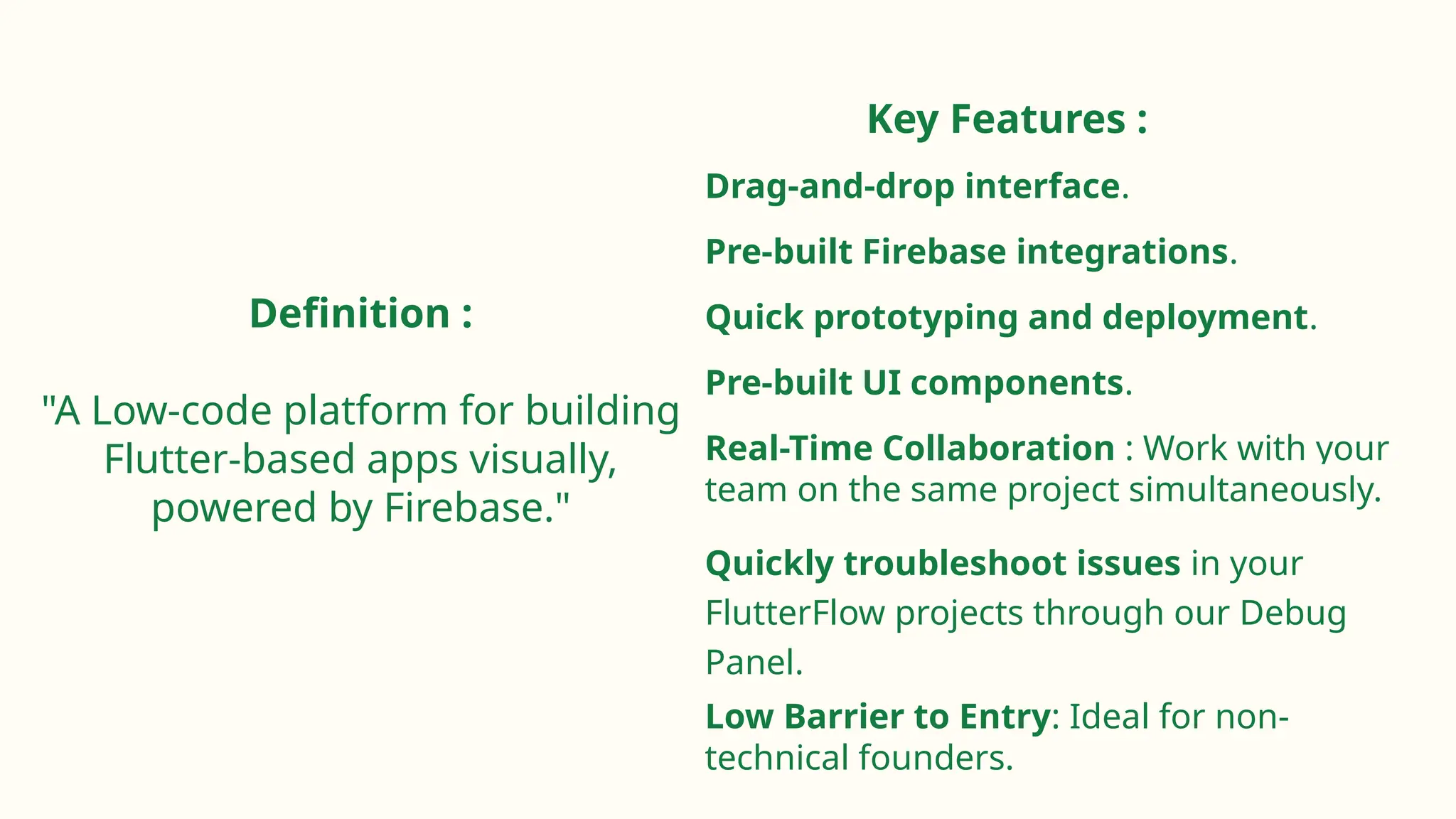 Definition :

"A Low-code platform for building Flutter-based apps visually, powered by Firebase."

Key Features :

Drag-and-drop interface.

Pre-built Firebase integrations.

Quick prototyping and deployment.

Pre-built UI components.

Real-Time Collaboration : Work with your team on the same project simultaneously.

Quickly troubleshoot issues in your FlutterFlow projects through our Debug Panel.

Low Barrier to Entry: Ideal for non-technical founders.